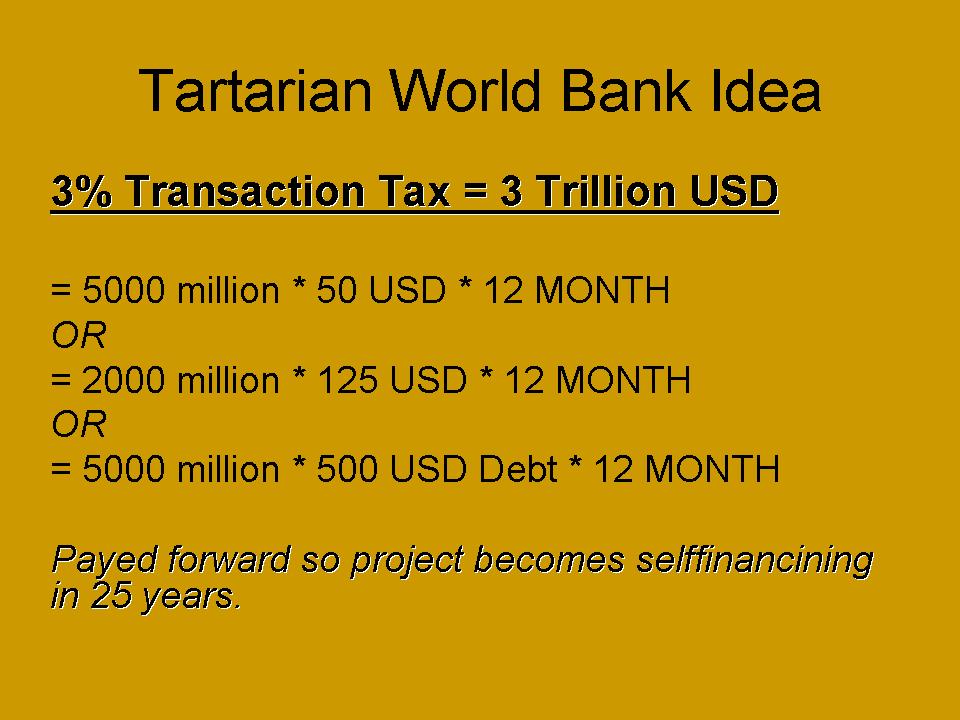 Tartarian World Bank Idea

3% Transaction Tax = 3 Trillion USD

= 5000 million * 50 USD * 12 MONTH
OR
= 2000 million * 125 USD * 12 MONTH
OR
= 5000 million * 500 USD Debt * 12 MONTH

Payed forward so project becomes selffinancining in 25 years.